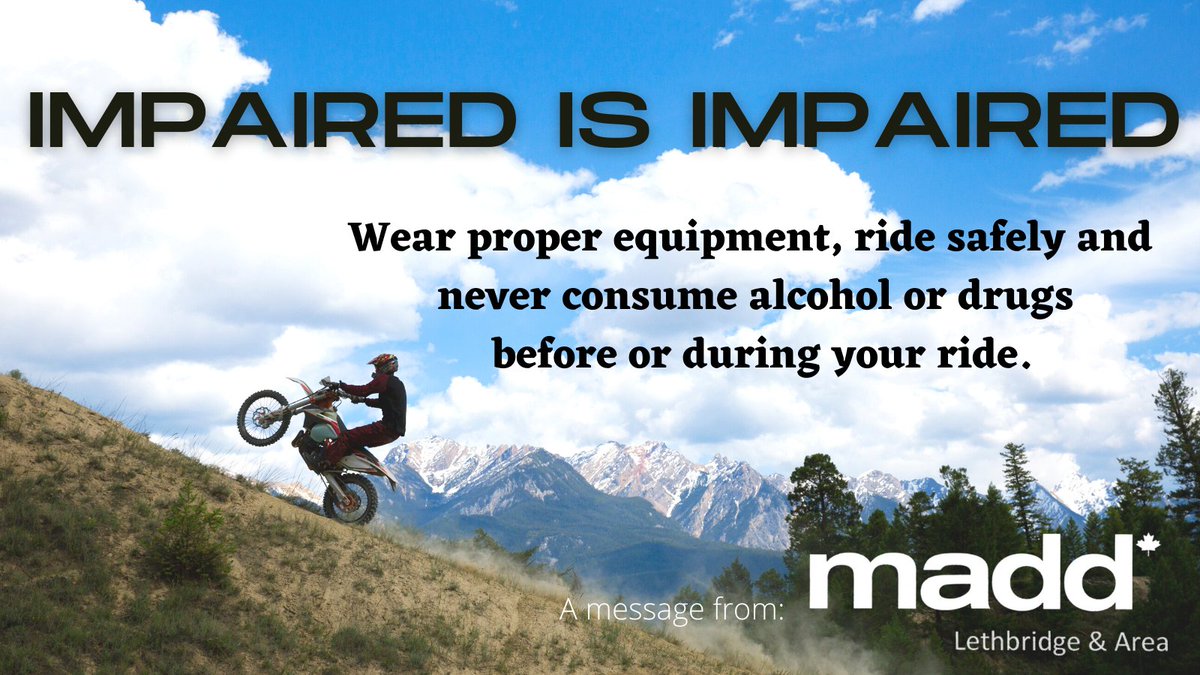 IMPAIRED IS IMPAIRED

Wear proper equipment, ride safely and never consume alcohol or drugs before or during your ride.

A message from: madd

Lethbridge & Area